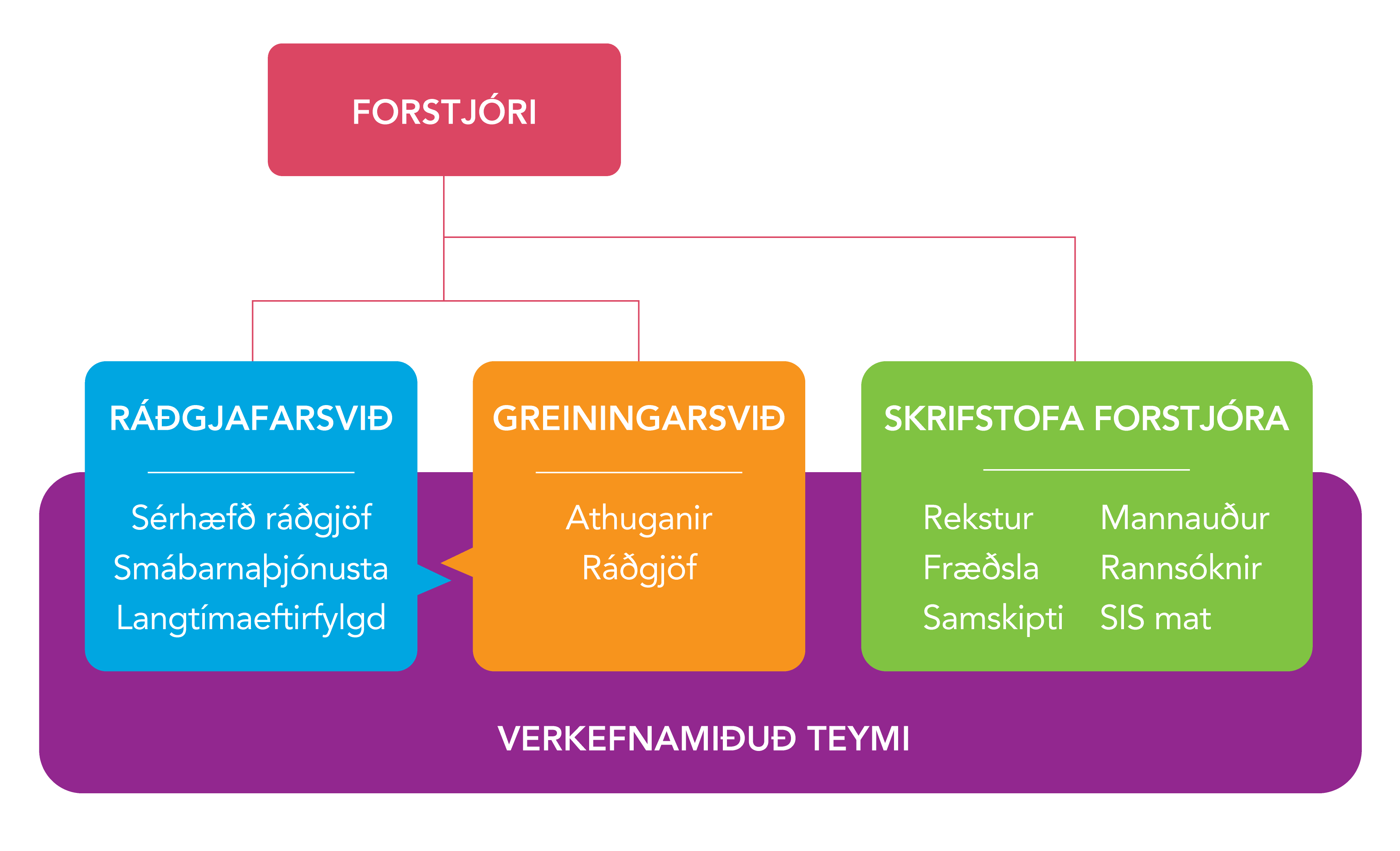 FORSTJÓRI

RÁÐGJAFARSVIÐ

Sérhæfð ráðgjöf
Smábarnaþjónusta
Langtímaeftirfylgd

GREININGARSVIÐ

Athuganir
Ráðgjöf

SKRIFSTOFA FORSTJÓRA

Rekstur
Fræðsla
Samskipti

Mannauður
Rannsóknir
SIS mat

VERKEFNAMIÐUÐ TEYMI